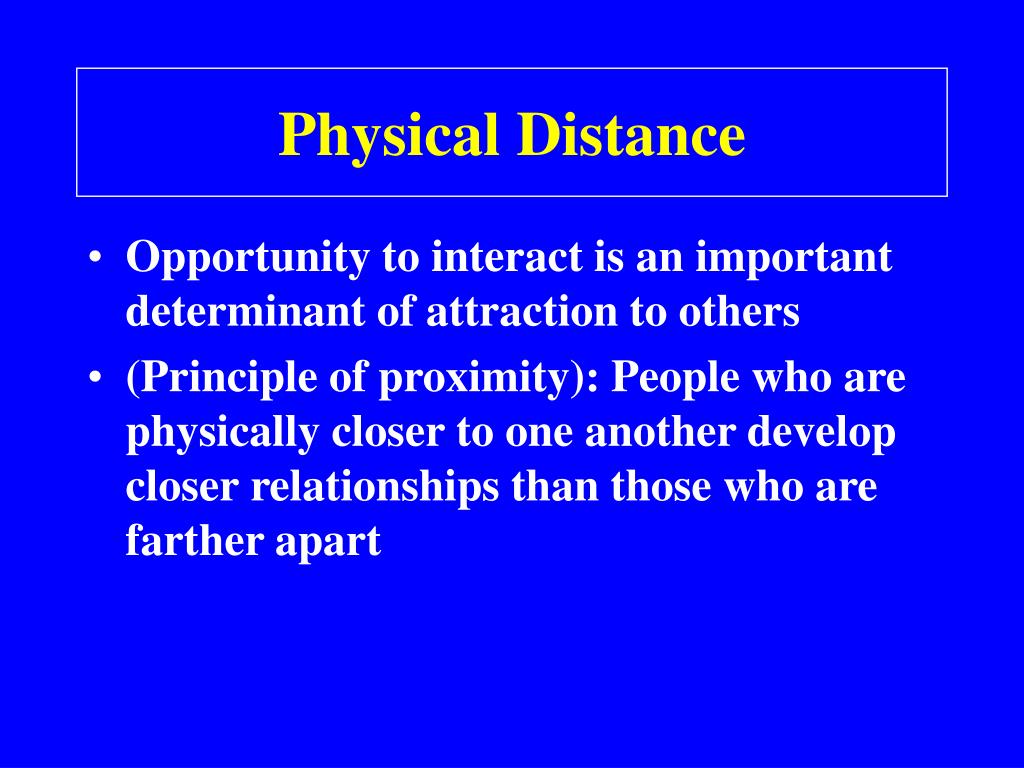 Physical Distance

• Opportunity to interact is an important determinant of attraction to others

• (Principle of proximity): People who are physically closer to one another develop closer relationships than those who are farther apart